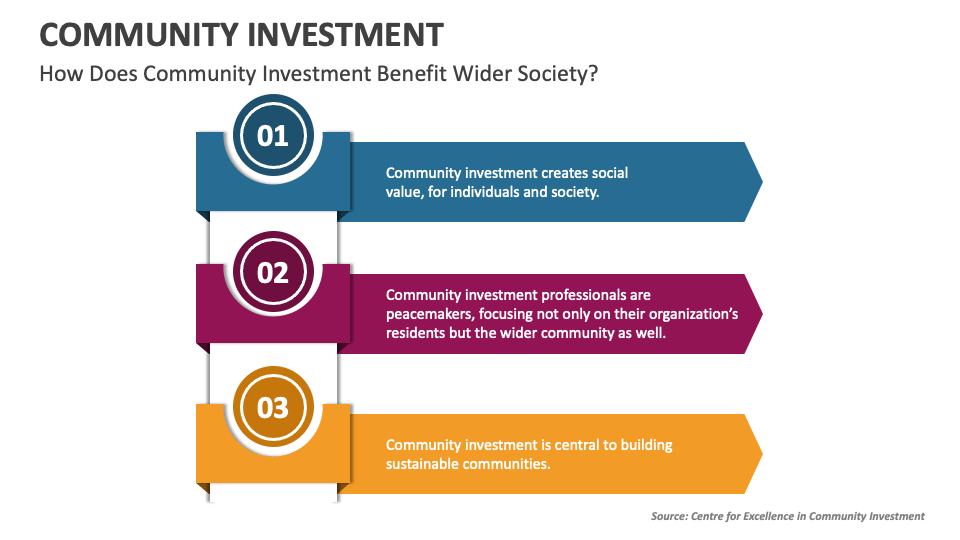 COMMUNITY INVESTMENT

How Does Community Investment Benefit Wider Society?

01

Community investment creates social value, for individuals and society.

02

Community investment professionals are peacemakers, focusing not only on their organization's residents but the wider community as well.

03

Community investment is central to building sustainable communities.

Source: Centre for Excellence in Community Investment